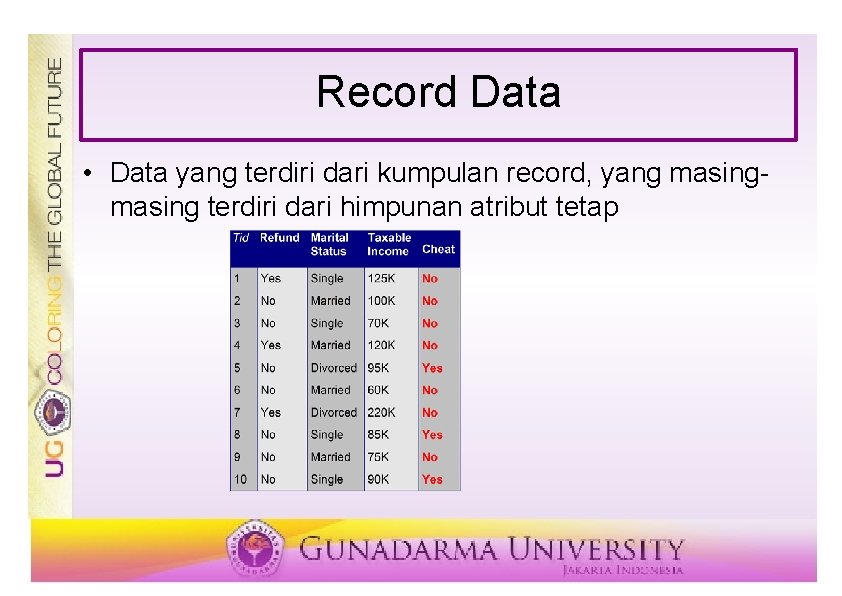 UG COLORING THE GLOBAL FUTURE

Record Data

• Data yang terdiri dari kumpulan record, yang masing-masing terdiri dari himpunan atribut tetap

| Tid | Refund | Marital Status | Taxable Income | Cheat |
|---|---|---|---|---|
| 1 | Yes | Single | 125K | No |
| 2 | No | Married | 100K | No |
| 3 | No | Single | 70K | No |
| 4 | Yes | Married | 120K | No |
| 5 | No | Divorced | 95K | Yes |
| 6 | No | Married | 60K | No |
| 7 | Yes | Divorced | 220K | No |
| 8 | No | Single | 85K | Yes |
| 9 | No | Married | 75K | No |
| 10 | No | Single | 90K | Yes |

GUNADARMA UNIVERSITY
JAKARTA INDONESIA